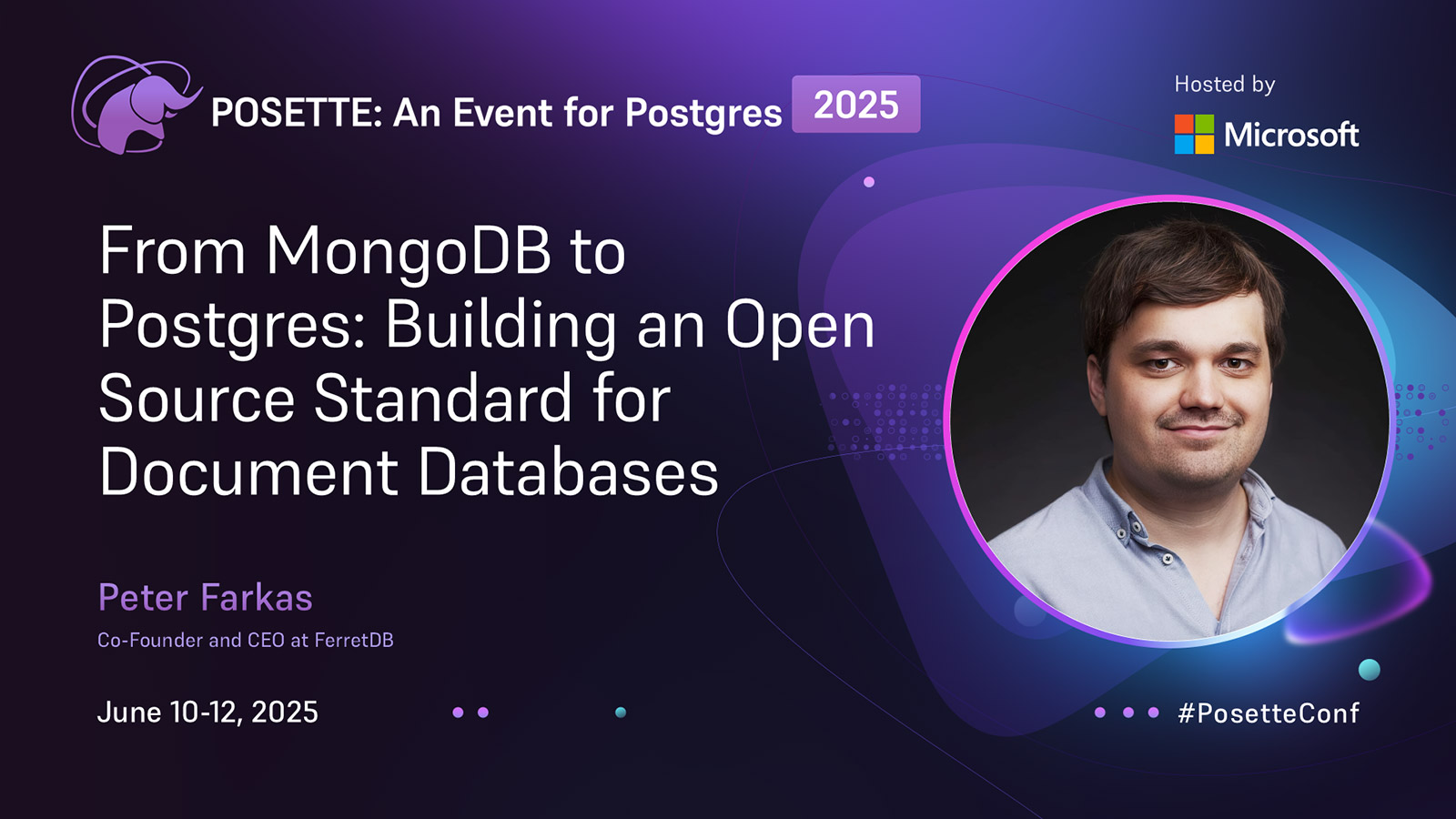 POSETTE: An Event for Postgres 2025

Hosted by

Microsoft

From MongoDB to Postgres: Building an Open Source Standard for Document Databases

Peter Farkas

Co-Founder and CEO at FerretDB

June 10-12, 2025

#PosetteConf